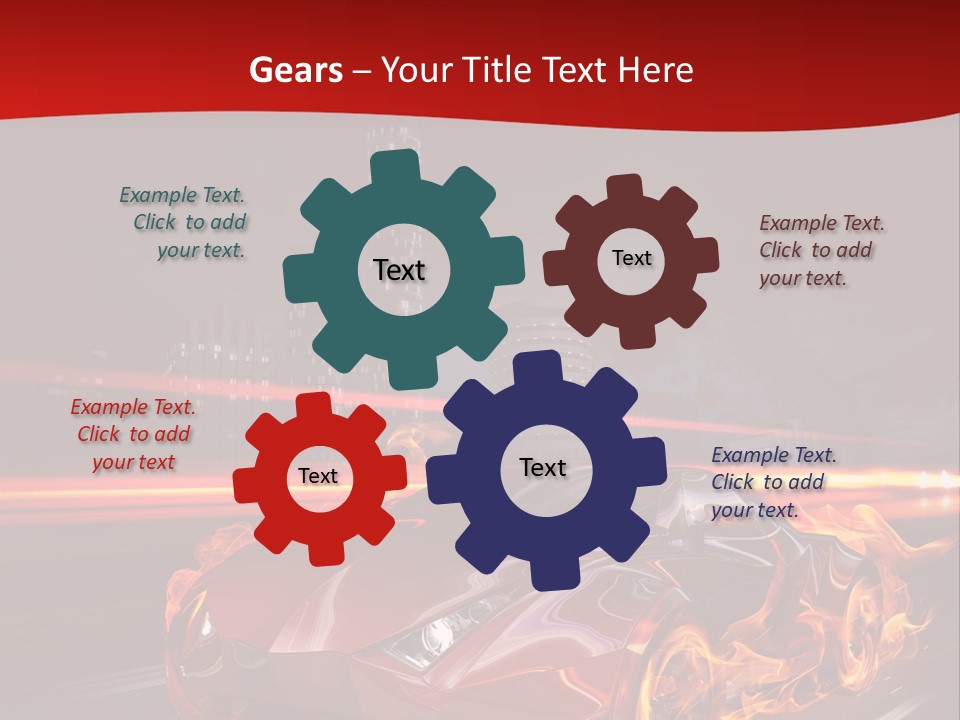 Gears – Your Title Text Here

Example Text. Click to add your text.

Text

Text

Example Text. Click to add your text.

Example Text. Click to add your text

Text

Text

Example Text. Click to add your text.